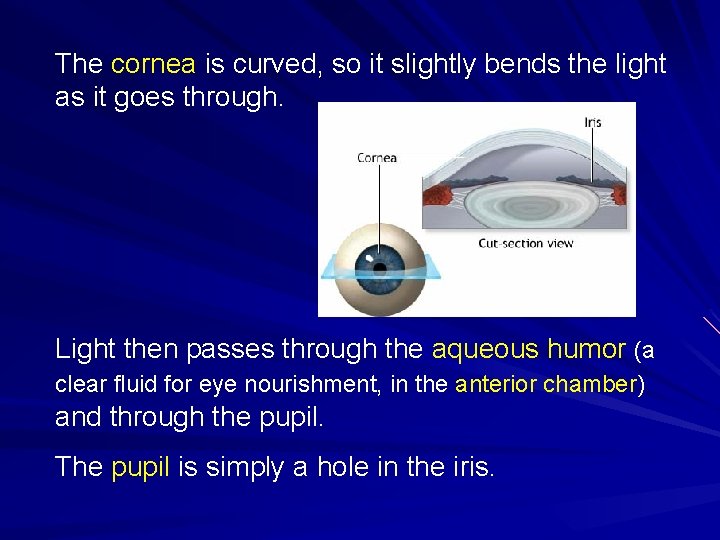 The cornea is curved, so it slightly bends the light as it goes through.

Cornea

Iris

Cut-section view

Light then passes through the aqueous humor (a clear fluid for eye nourishment, in the anterior chamber) and through the pupil.

The pupil is simply a hole in the iris.